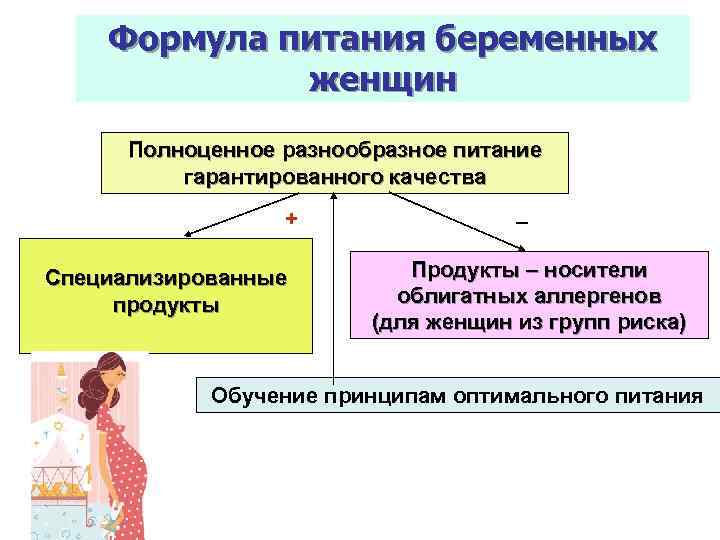 Формула питания беременных женщин

Полноценное разнообразное питание гарантированного качества

+

–

Специализированные продукты

Продукты – носители облигатных аллергенов (для женщин из групп риска)

Обучение принципам оптимального питания